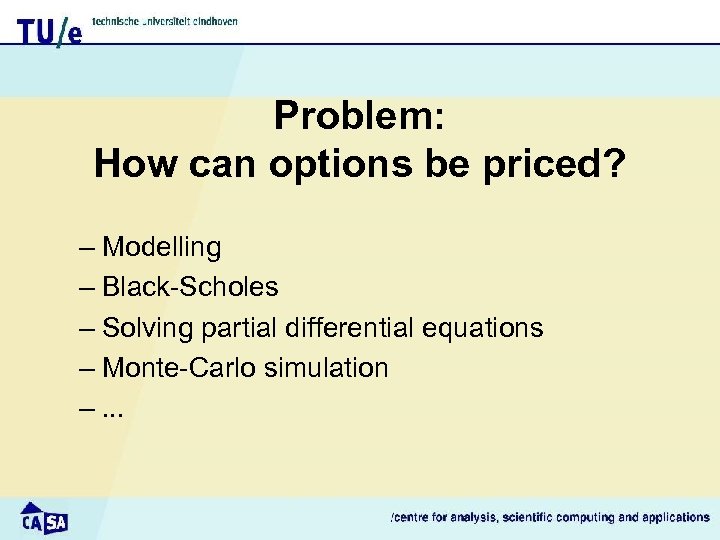 TU/e technische universiteit eindhoven

Problem:
How can options be priced?

– Modelling
– Black-Scholes
– Solving partial differential equations
– Monte-Carlo simulation
– ...

CASA

/centre for analysis, scientific computing and applications